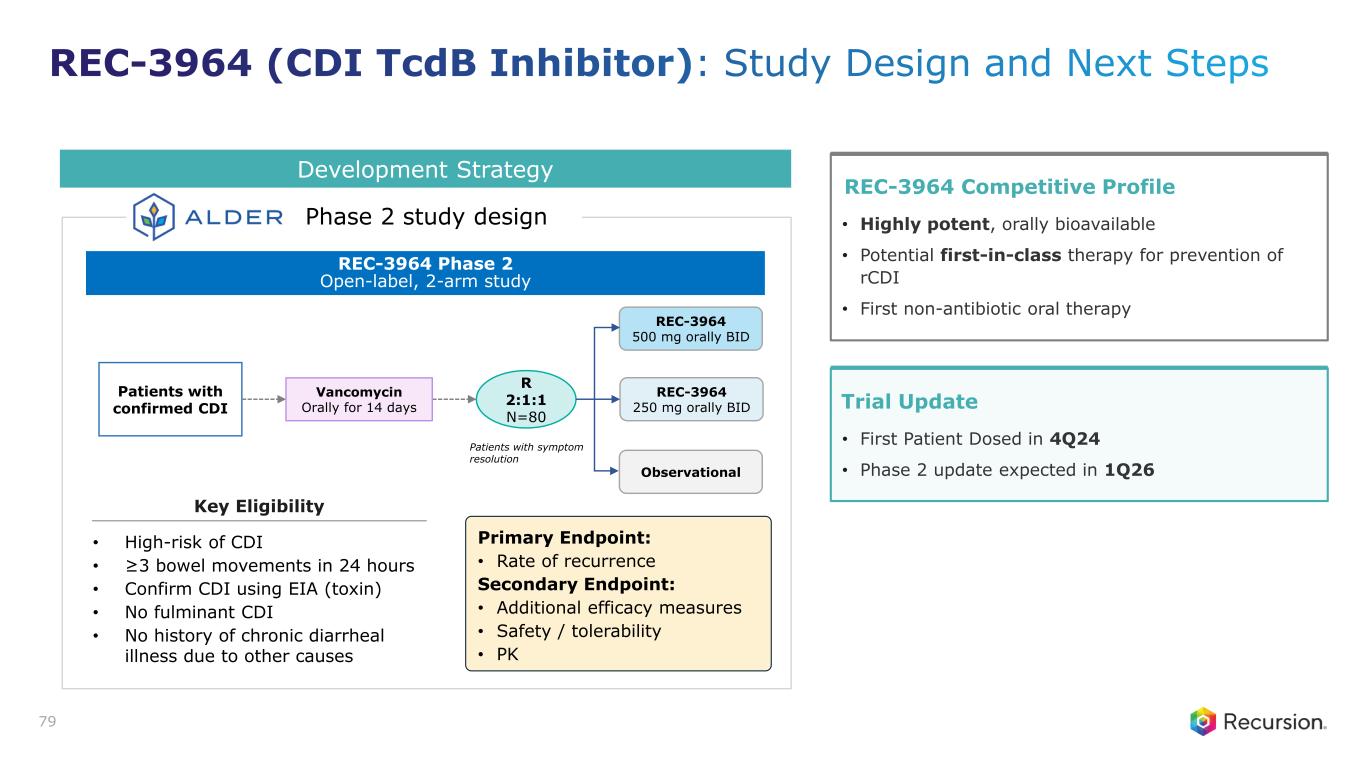 REC-3964 (CDI TcdB Inhibitor): Study Design and Next Steps

Development Strategy

ALDER Phase 2 study design

REC-3964 Phase 2
Open-label, 2-arm study

Patients with confirmed CDI

Vancomycin
Orally for 14 days

R
2:1:1
N=80

Patients with symptom resolution

REC-3964
500 mg orally BID

REC-3964
250 mg orally BID

Observational

Key Eligibility

• High-risk of CDI
• ≥3 bowel movements in 24 hours
• Confirm CDI using EIA (toxin)
• No fulminant CDI
• No history of chronic diarrheal illness due to other causes

Primary Endpoint:
• Rate of recurrence
Secondary Endpoint:
• Additional efficacy measures
• Safety / tolerability
• PK

REC-3964 Competitive Profile

• Highly potent, orally bioavailable
• Potential first-in-class therapy for prevention of rCDI
• First non-antibiotic oral therapy

Trial Update

• First Patient Dosed in 4Q24
• Phase 2 update expected in 1Q26

79

Recursion.